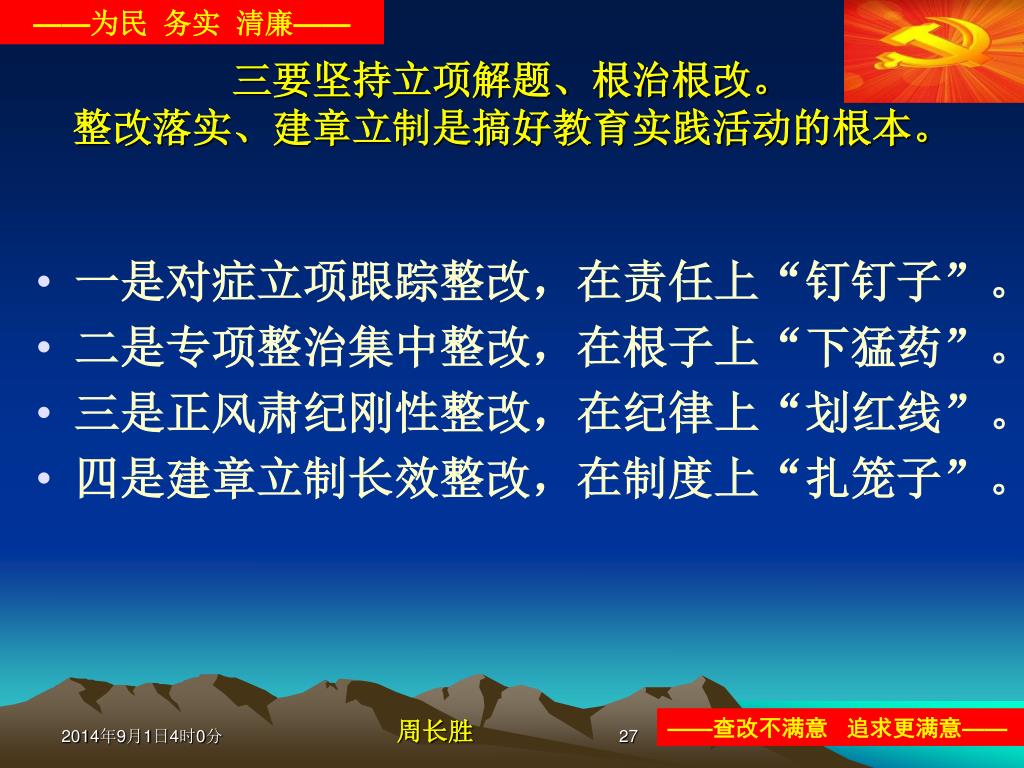 ——为民 务实 清廉——

三要坚持立项解题、根治根改。
整改落实、建章立制是搞好教育实践活动的根本。

• 一是对症立项跟踪整改，在责任上“钉钉子”。
• 二是专项整治集中整改，在根子上“下猛药”。
• 三是正风肃纪刚性整改，在纪律上“划红线”。
• 四是建章立制长效整改，在制度上“扎笼子”。

2014年9月1日4时0分

周长胜

27

——查改不满意 追求更满意——